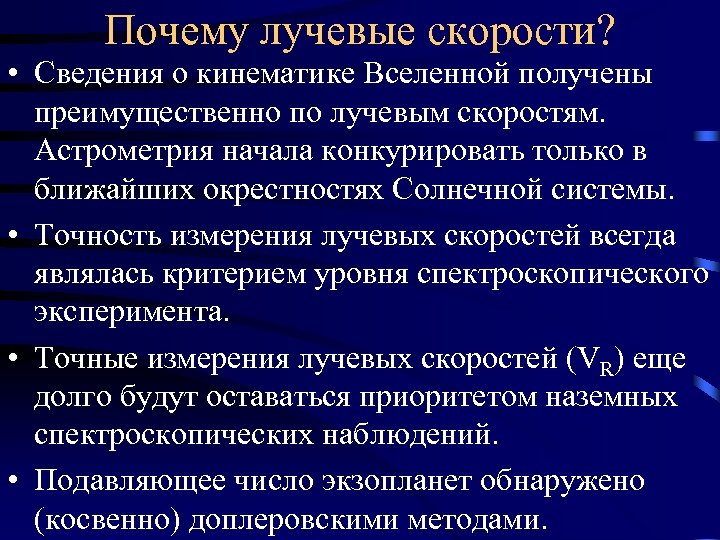 Почему лучевые скорости?

• Сведения о кинематике Вселенной получены преимущественно по лучевым скоростям. Астрометрия начала конкурировать только в ближайших окрестностях Солнечной системы.

• Точность измерения лучевых скоростей всегда являлась критерием уровня спектроскопического эксперимента.

• Точные измерения лучевых скоростей ($V_R$) еще долго будут оставаться приоритетом наземных спектроскопических наблюдений.

• Подавляющее число экзопланет обнаружено (косвенно) доплеровскими методами.